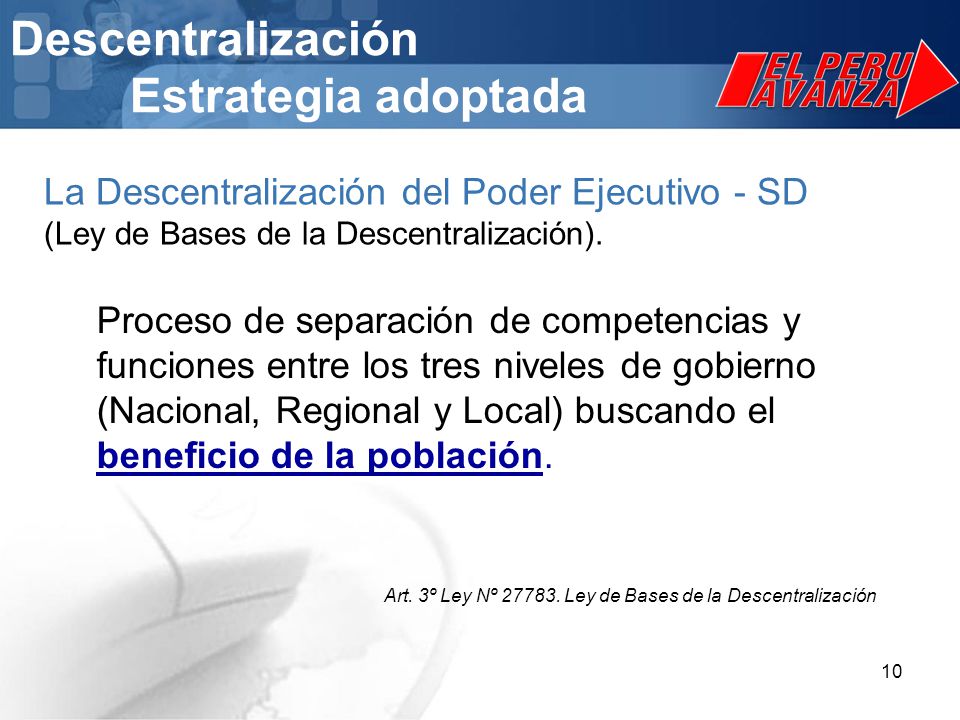 Descentralización
Estrategia adoptada

EL PERU AVANZA

La Descentralización del Poder Ejecutivo - SD
(Ley de Bases de la Descentralización).

Proceso de separación de competencias y funciones entre los tres niveles de gobierno (Nacional, Regional y Local) buscando el beneficio de la población.

Art. 3º Ley Nº 27783. Ley de Bases de la Descentralización

10